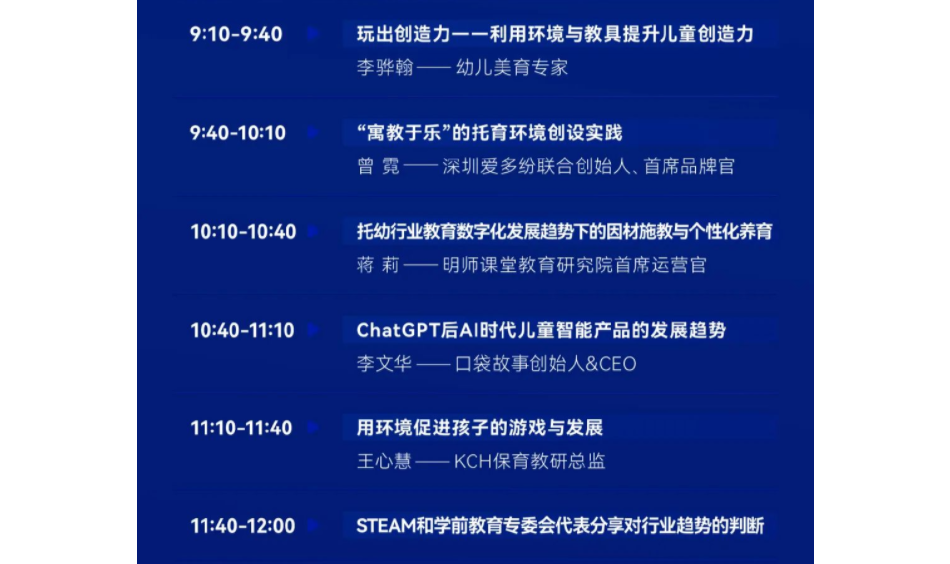 9:10-9:40
玩出创造力——利用环境与教具提升儿童创造力
李骅翰 —— 幼儿美育专家

9:40-10:10
“寓教于乐”的托育环境创设实践
曾 霓 —— 深圳爱多纷联合创始人、首席品牌官

10:10-10:40
托幼行业教育数字化发展趋势下的因材施教与个性化养育
蒋 莉 —— 明师课堂教育研究院首席运营官

10:40-11:10
ChatGPT后AI时代儿童智能产品的发展趋势
李文华 —— 口袋故事创始人&CEO

11:10-11:40
用环境促进孩子的游戏与发展
王心慧 —— KCH保育教研总监

11:40-12:00
STEAM和学前教育专委会代表分享对行业趋势的判断